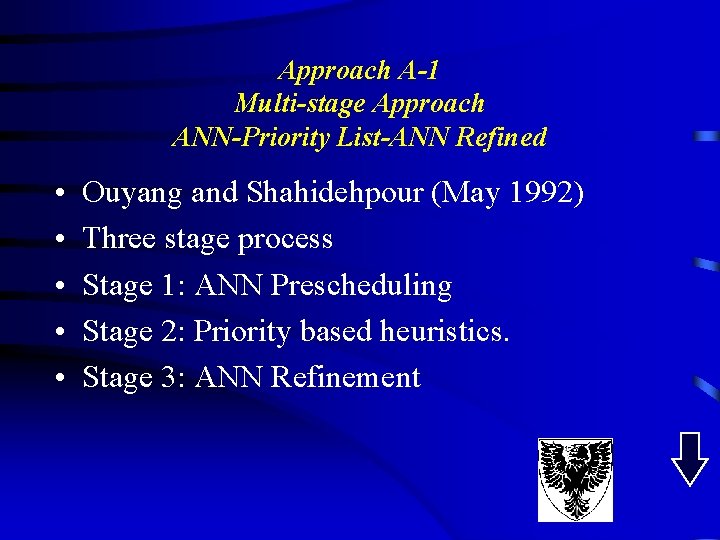 Approach A-1
Multi-stage Approach
ANN-Priority List-ANN Refined

• Ouyang and Shahidehpour (May 1992)
• Three stage process
• Stage 1: ANN Prescheduling
• Stage 2: Priority based heuristics.
• Stage 3: ANN Refinement